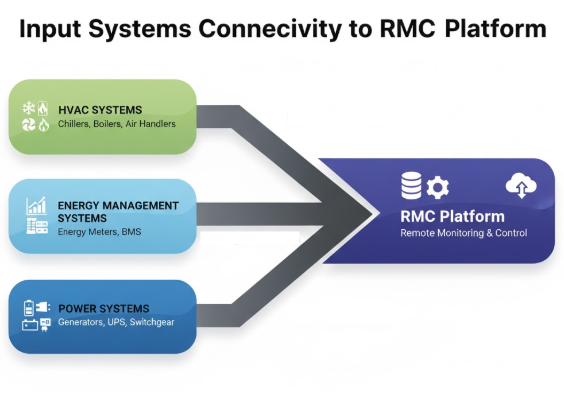 Input Systems Connecivity to RMC Platform

HVAC SYSTEMS
Chillers, Boilers, Air Handlers

ENERGY MANAGEMENT SYSTEMS
Energy Meters, BMS

POWER SYSTEMS
Generators, UPS, Switchgear

RMC Platform
Remote Monitoring & Control